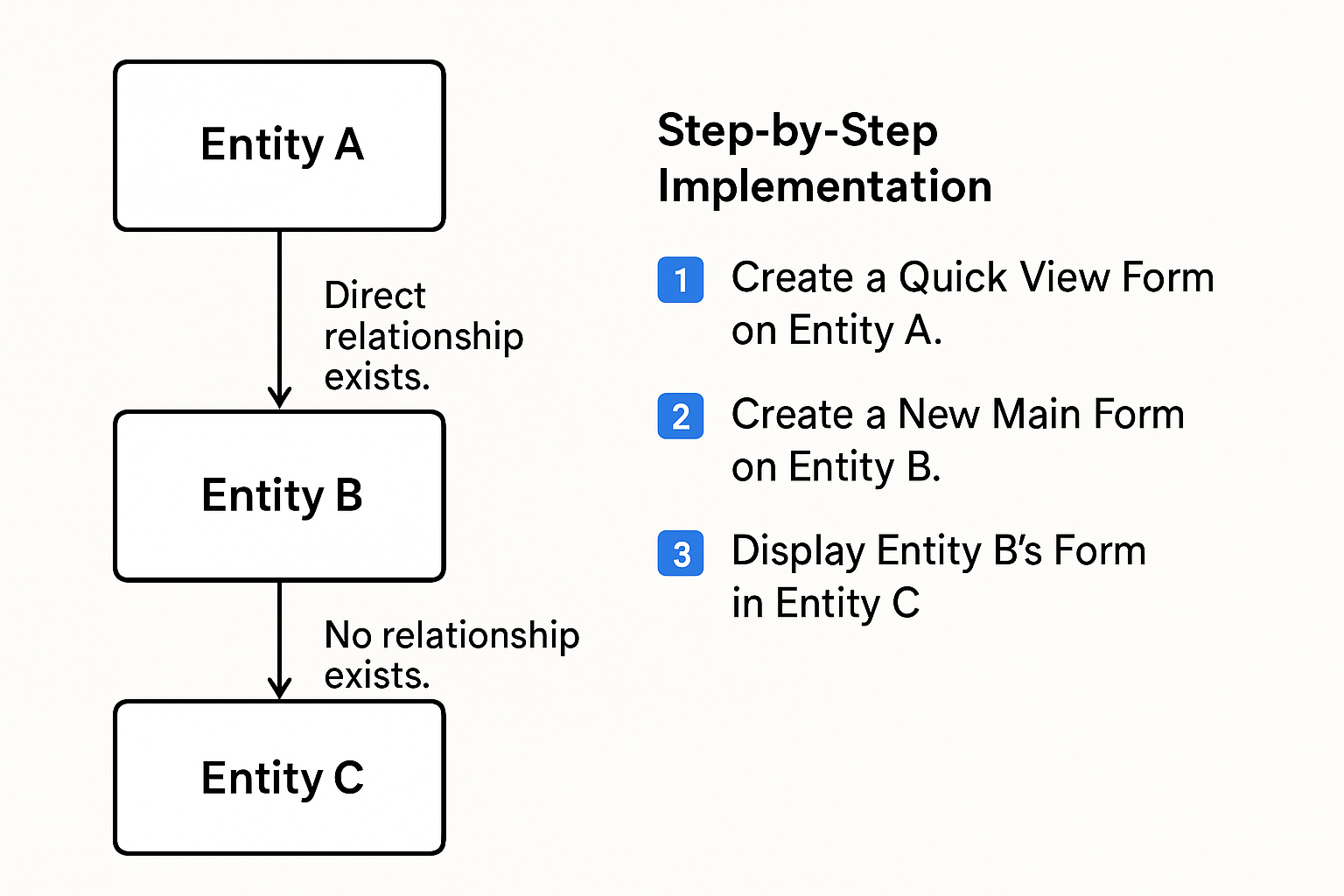 Entity A

Direct relationship exists.

Entity B

No relationship exists.

Entity C

Step-by-Step Implementation

1 Create a Quick View Form on Entity A.

2 Create a New Main Form on Entity B.

3 Display Entity B's Form in Entity C